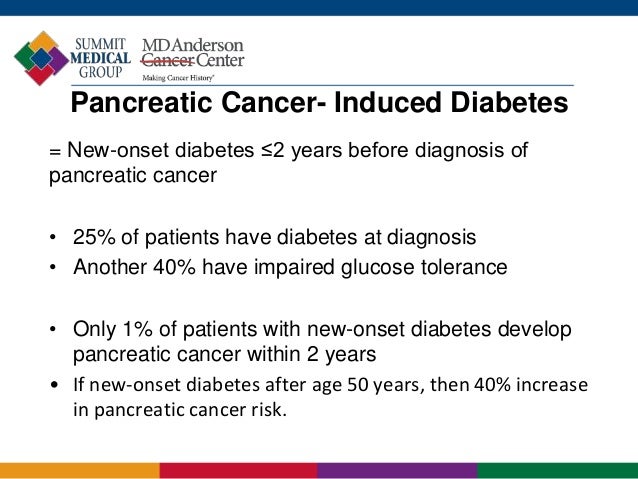 SUMMIT MEDICAL GROUP

MD Anderson Cancer Center
Making Cancer History®

Pancreatic Cancer- Induced Diabetes

= New-onset diabetes ≤2 years before diagnosis of pancreatic cancer

• 25% of patients have diabetes at diagnosis
• Another 40% have impaired glucose tolerance

• Only 1% of patients with new-onset diabetes develop pancreatic cancer within 2 years
• If new-onset diabetes after age 50 years, then 40% increase in pancreatic cancer risk.